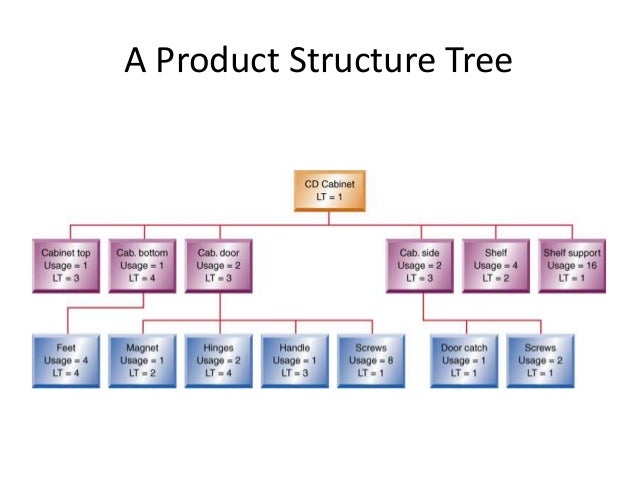 A Product Structure Tree

CD Cabinet
LT = 1

Cabinet top
Usage = 1
LT = 3

Cab. bottom
Usage = 1
LT = 4

Cab. door
Usage = 2
LT = 3

Cab. side
Usage = 2
LT = 3

Shelf
Usage = 4
LT = 2

Shelf support
Usage = 16
LT = 1

Feet
Usage = 4
LT = 4

Magnet
Usage = 1
LT = 2

Hinges
Usage = 2
LT = 4

Handle
Usage = 1
LT = 3

Screws
Usage = 8
LT = 1

Door catch
Usage = 1
LT = 1

Screws
Usage = 2
LT = 1